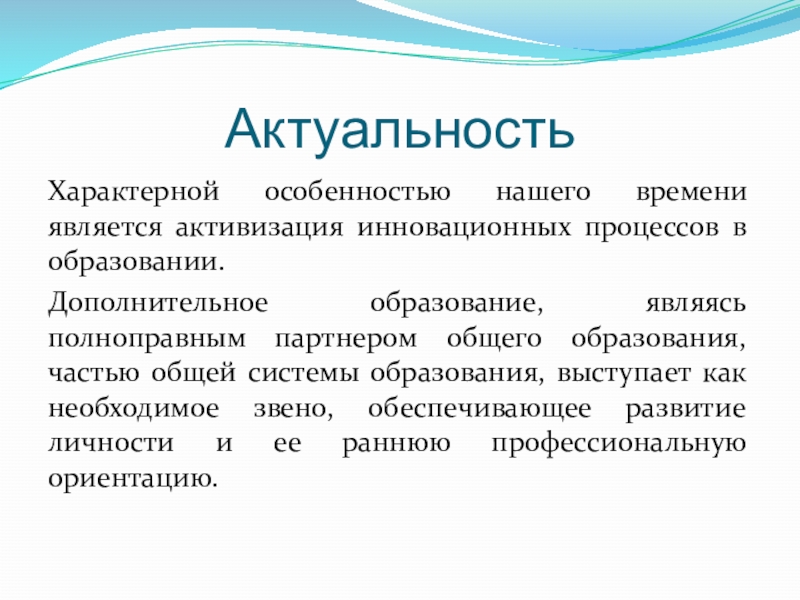 Актуальность

Характерной особенностью нашего времени является активизация инновационных процессов в образовании.

Дополнительное образование, являясь полноправным партнером общего образования, частью общей системы образования, выступает как необходимое звено, обеспечивающее развитие личности и ее раннюю профессиональную ориентацию.